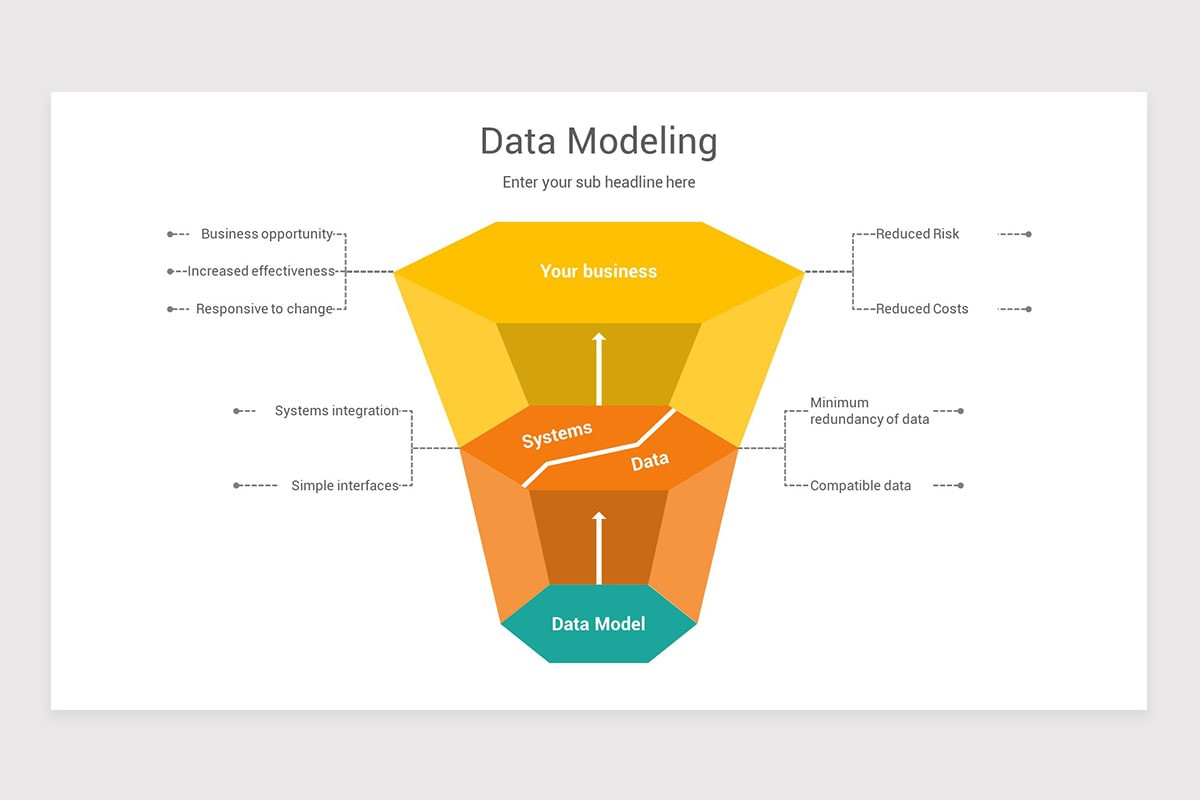 Data Modeling

Enter your sub headline here

Business opportunity

Increased effectiveness

Responsive to change

Your business

Reduced Risk

Reduced Costs

Systems integration

Simple interfaces

Systems

Data

Minimum redundancy of data

Compatible data

Data Model